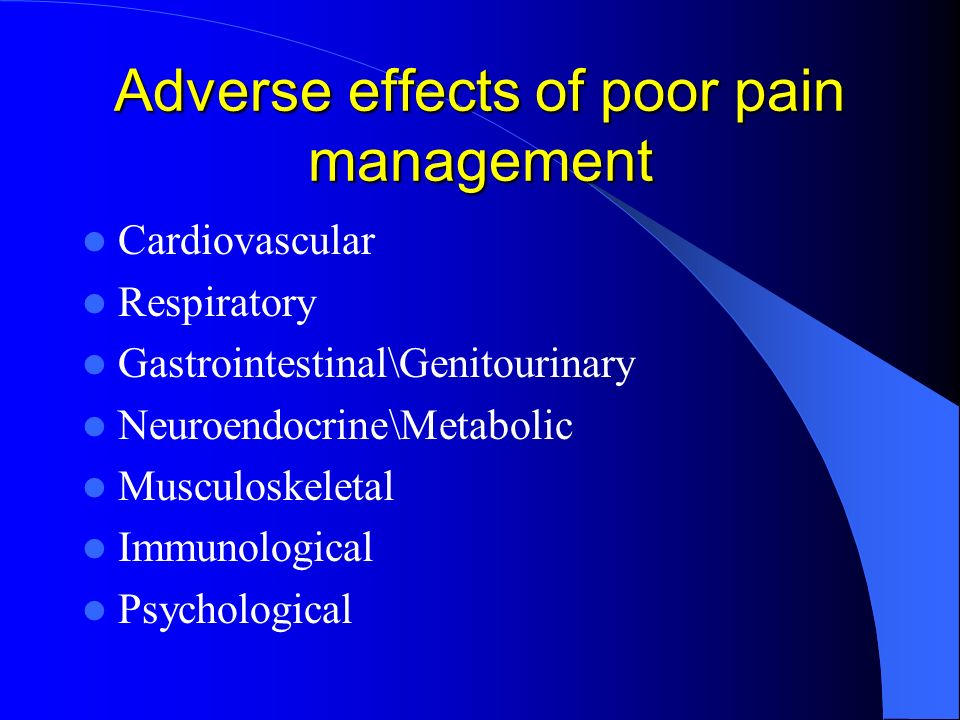 Adverse effects of poor pain management

- Cardiovascular
- Respiratory
- Gastrointestinal\Genitourinary
- Neuroendocrine\Metabolic
- Musculoskeletal
- Immunological
- Psychological